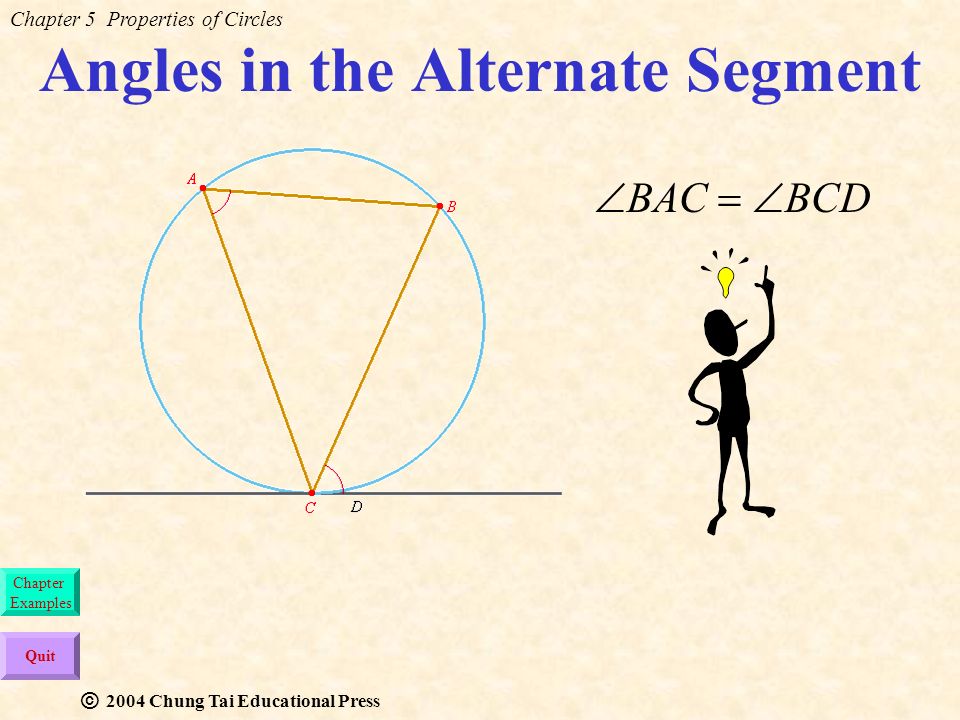 Chapter 5 Properties of Circles

Angles in the Alternate Segment

A

B

C

D

$\angle BAC = \angle BCD$

Chapter Examples

Quit

© 2004 Chung Tai Educational Press